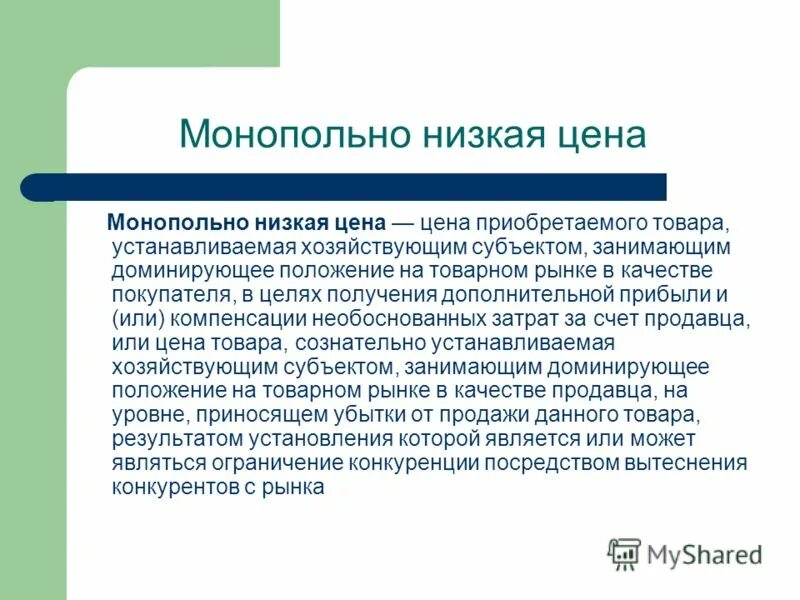 Монопольно низкая цена

Монопольно низкая цена — цена приобретаемого товара, устанавливаемая хозяйствующим субъектом, занимающим доминирующее положение на товарном рынке в качестве покупателя, в целях получения дополнительной прибыли и (или) компенсации необоснованных затрат за счет продавца, или цена товара, сознательно устанавливаемая хозяйствующим субъектом, занимающим доминирующее положение на товарном рынке в качестве продавца, на уровне, приносящем убытки от продажи данного товара, результатом установления которой является или может являться ограничение конкуренции посредством вытеснения конкурентов с рынка

MyShared